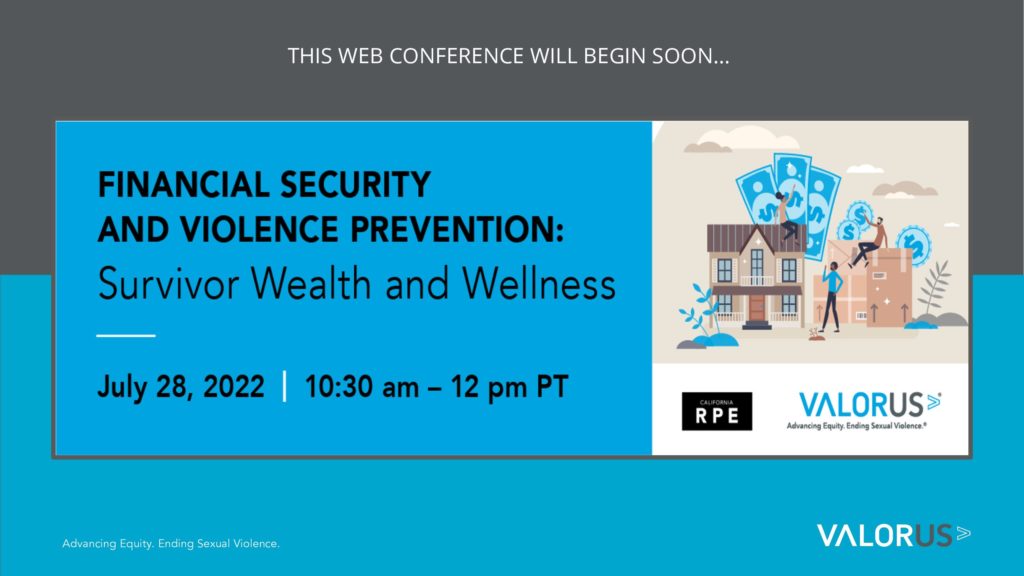 THIS WEB CONFERENCE WILL BEGIN SOON...

FINANCIAL SECURITY AND VIOLENCE PREVENTION:
Survivor Wealth and Wellness

July 28, 2022 | 10:30 am – 12 pm PT

CALIFORNIA RPE

VALORUS
Advancing Equity. Ending Sexual Violence.®

Advancing Equity. Ending Sexual Violence.

VALORUS